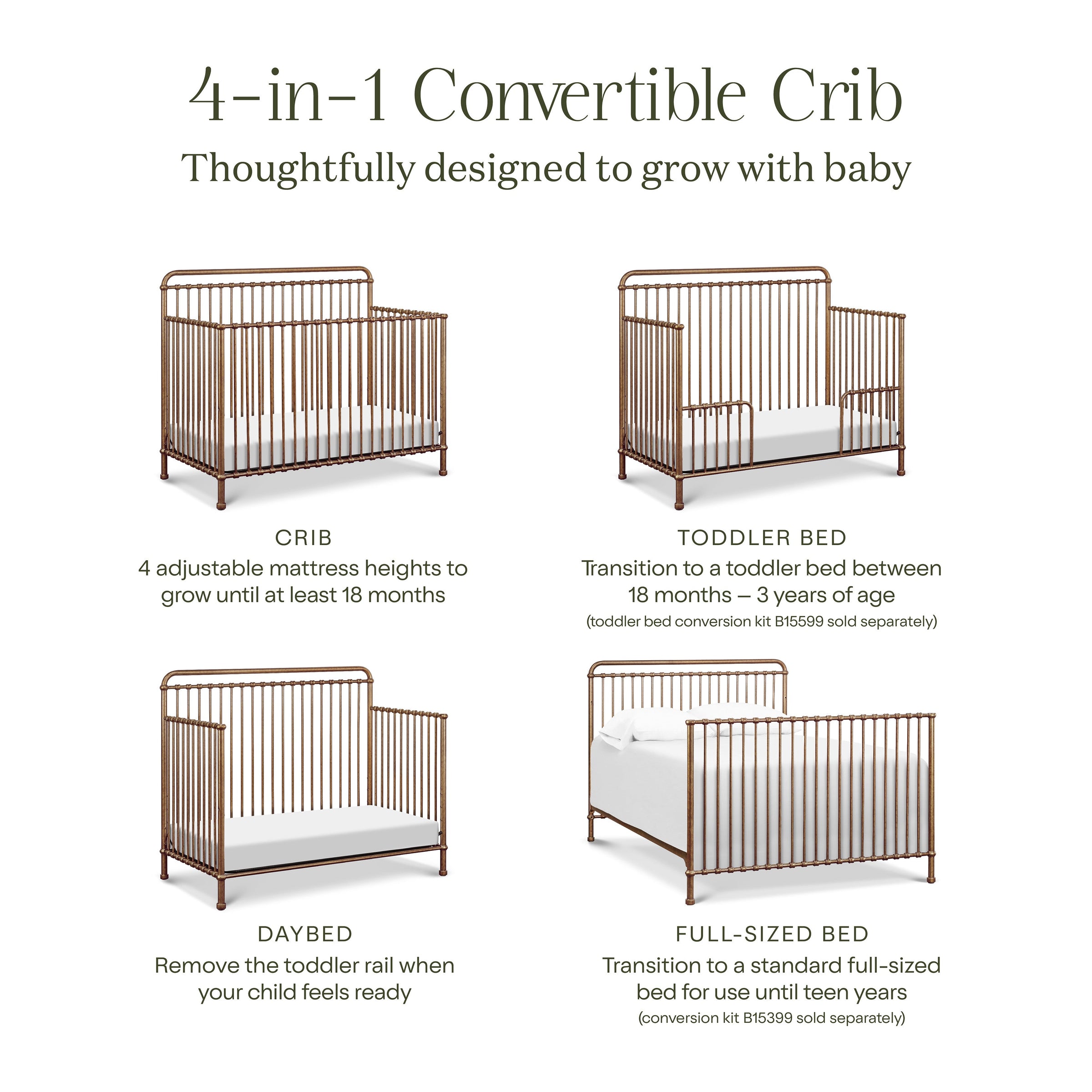 4-in-1 Convertible Crib
Thoughtfully designed to grow with baby

CRIB
4 adjustable mattress heights to grow until at least 18 months

TODDLER BED
Transition to a toddler bed between 18 months – 3 years of age
(toddler bed conversion kit B15599 sold separately)

DAYBED
Remove the toddler rail when your child feels ready

FULL-SIZED BED
Transition to a standard full-sized bed for use until teen years
(conversion kit B15399 sold separately)